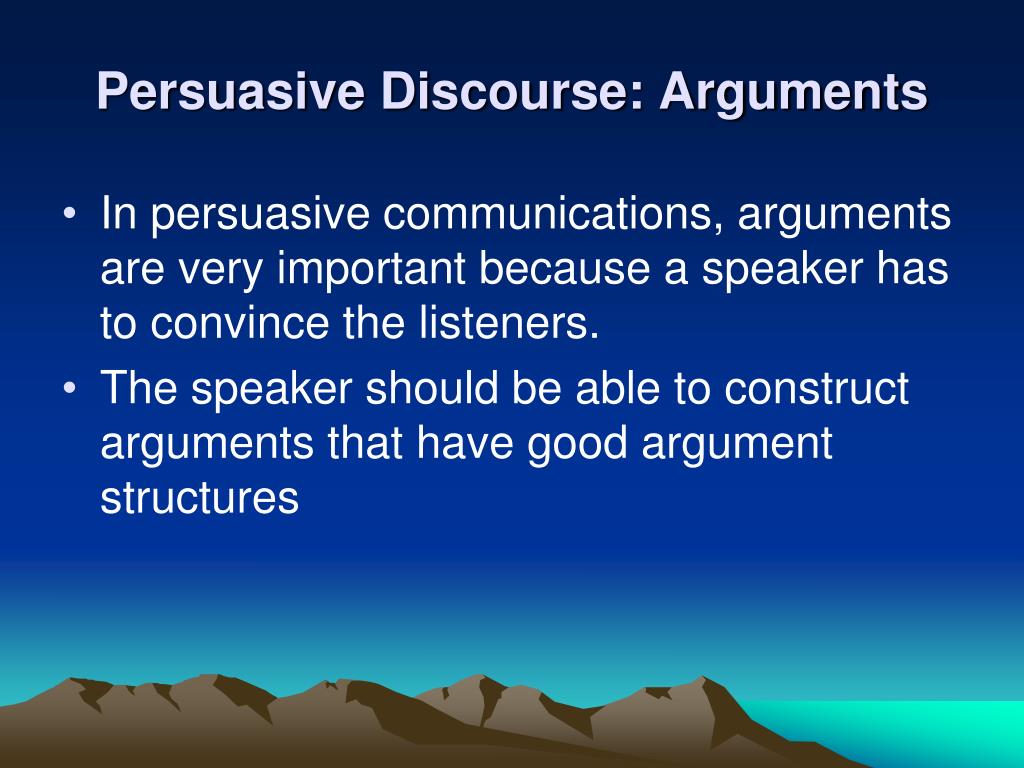 Persuasive Discourse: Arguments

• In persuasive communications, arguments are very important because a speaker has to convince the listeners.
• The speaker should be able to construct arguments that have good argument structures